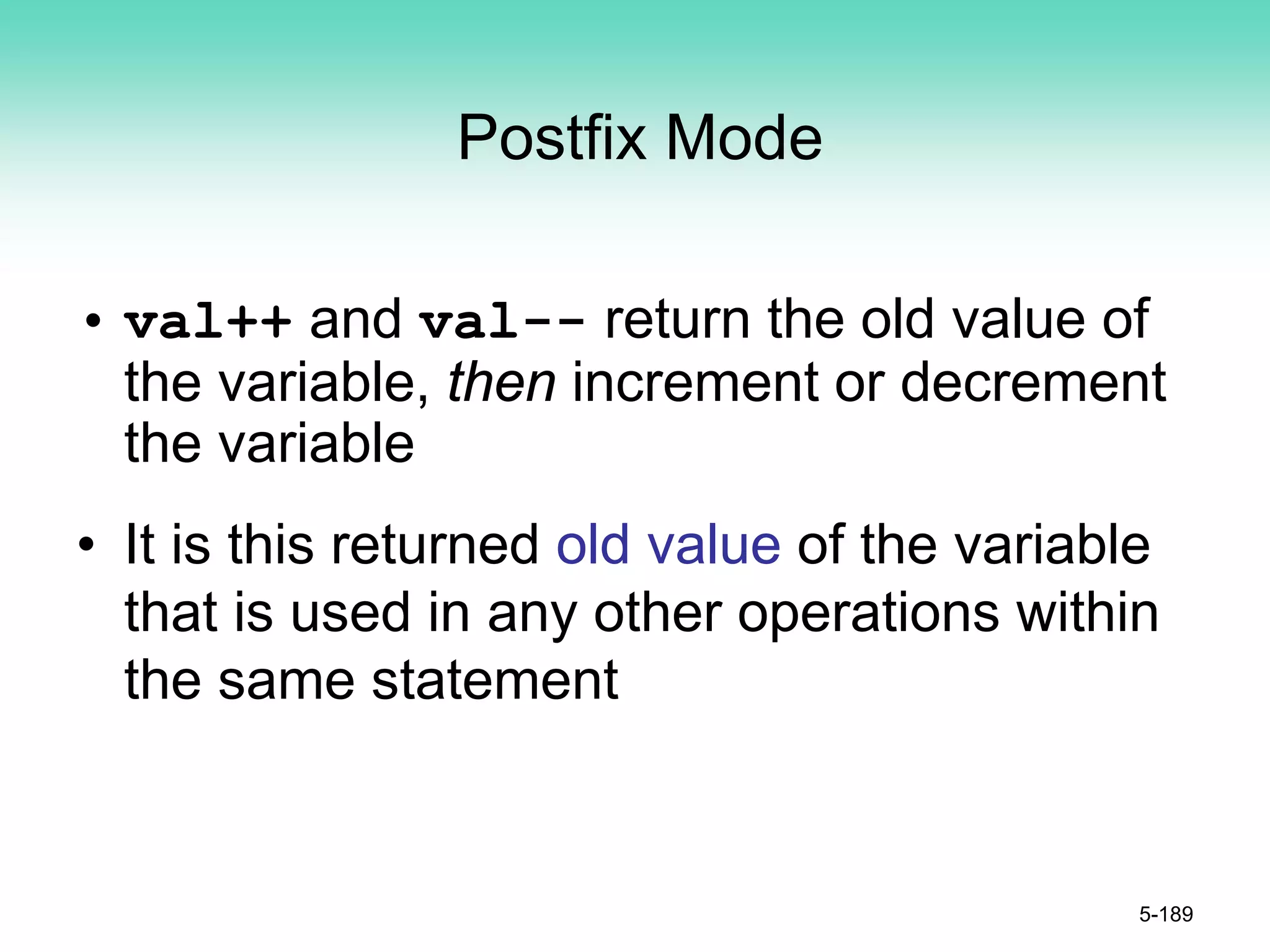 Postfix Mode

• val++ and val-- return the old value of the variable, then increment or decrement the variable

• It is this returned old value of the variable that is used in any other operations within the same statement

5-189